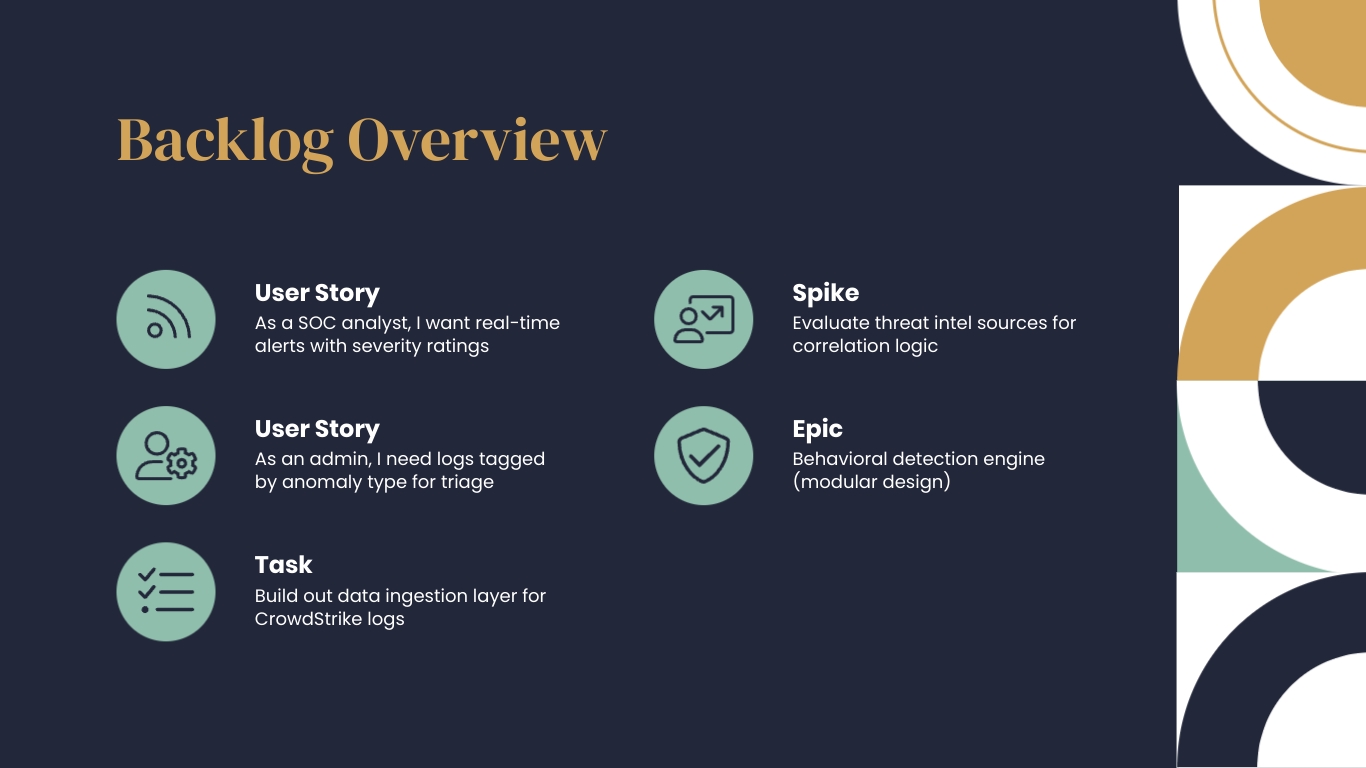 Backlog Overview

User Story
As a SOC analyst, I want real-time alerts with severity ratings

User Story
As an admin, I need logs tagged by anomaly type for triage

Task
Build out data ingestion layer for CrowdStrike logs

Spike
Evaluate threat intel sources for correlation logic

Epic
Behavioral detection engine (modular design)